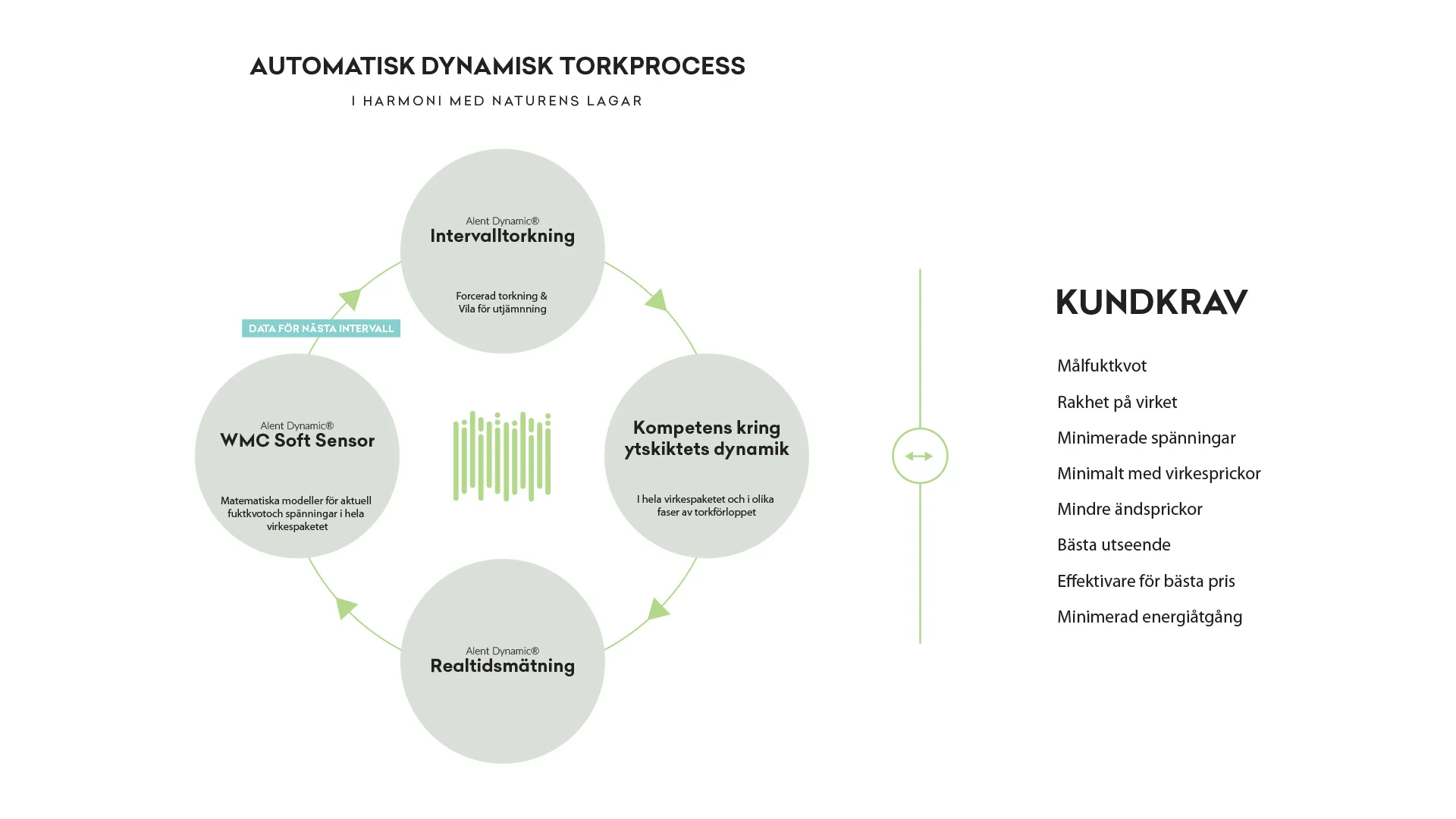 AUTOMATISK DYNAMISK TORKPROCESS

I HARMONI MED NATURENS LAGAR

Alent Dynamic®
Intervalltorkning

Forcerad torkning & Vila för utjämnning

DATA FÖR NÄSTA INTERVALL

Alent Dynamic®
WMC Soft Sensor

Matematiska modeller för aktuell fuktkvotoch spänningar i hela virkespaketet

Kompetens kring ytskiktets dynamik

I hela virkespaketet och i olika faser av torkförloppet

Alent Dynamic®
Realtidsmätning

KUNDKRAV

Målfuktkvot

Rakhet på virket

Minimerade spänningar

Minimalt med virkesprickor

Mindre ändsprickor

Bästa utseende

Effektivare för bästa pris

Minimerad energiåtgång